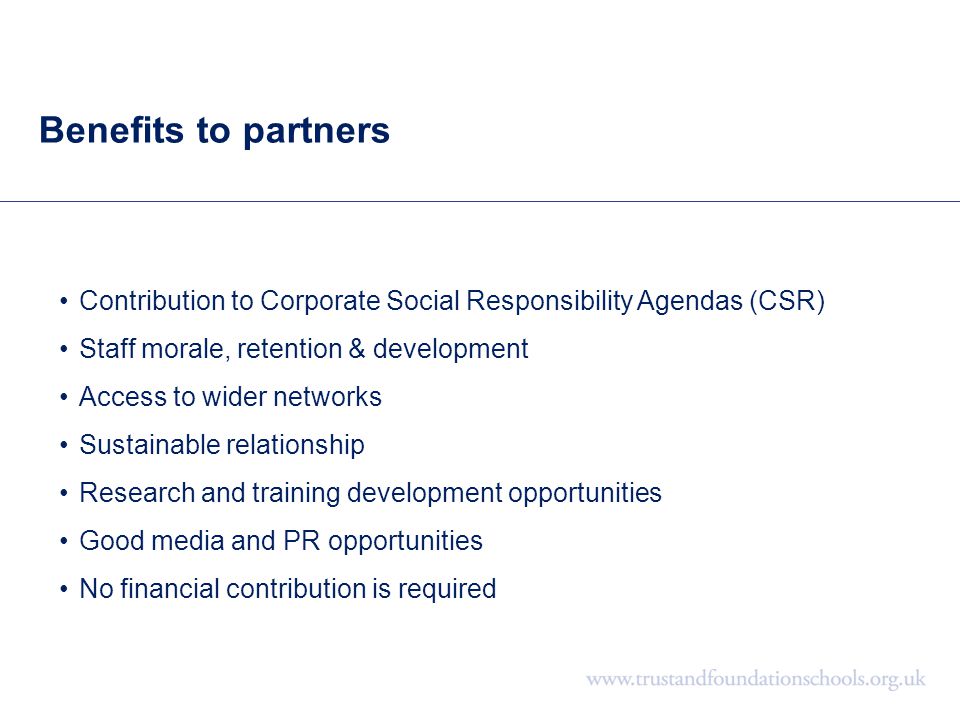 Benefits to partners

• Contribution to Corporate Social Responsibility Agendas (CSR)
• Staff morale, retention & development
• Access to wider networks
• Sustainable relationship
• Research and training development opportunities
• Good media and PR opportunities
• No financial contribution is required

www.trustandfoundationschools.org.uk